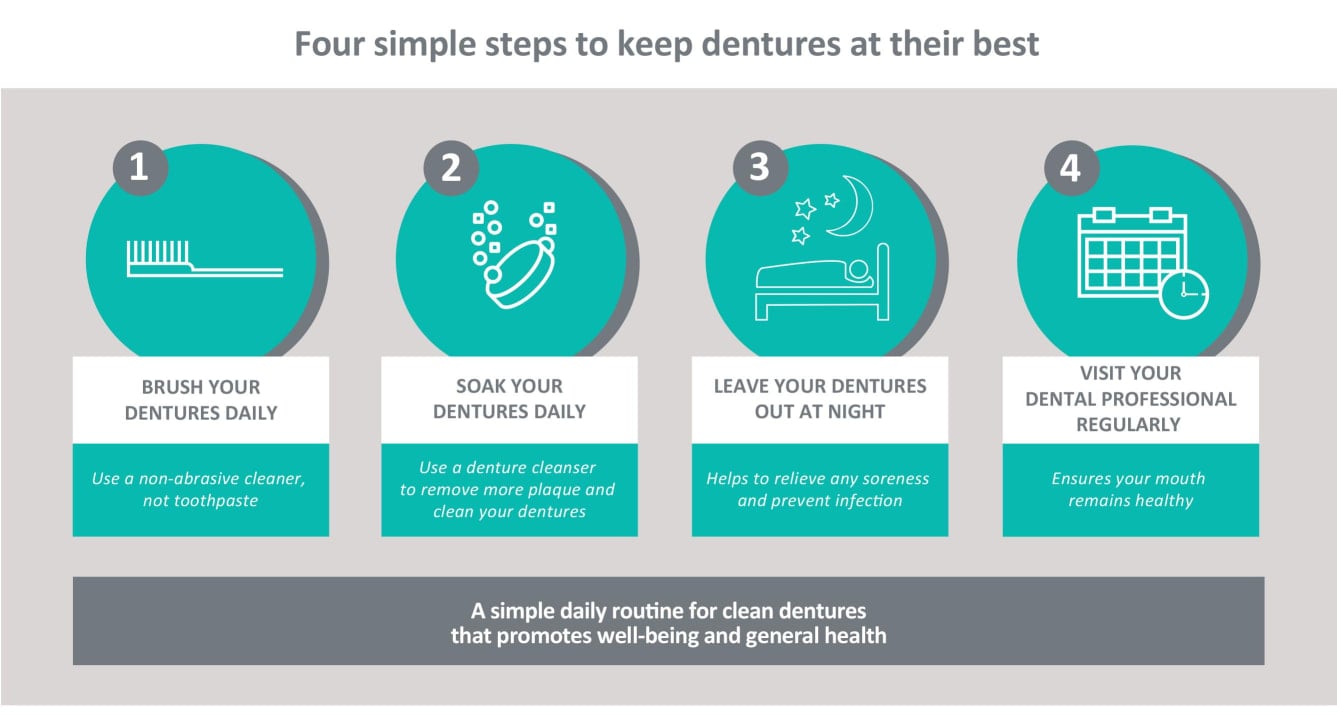 Four simple steps to keep dentures at their best

1

BRUSH YOUR DENTURES DAILY

Use a non-abrasive cleaner, not toothpaste

2

SOAK YOUR DENTURES DAILY

Use a denture cleanser to remove more plaque and clean your dentures

3

LEAVE YOUR DENTURES OUT AT NIGHT

Helps to relieve any soreness and prevent infection

4

VISIT YOUR DENTAL PROFESSIONAL REGULARLY

Ensures your mouth remains healthy

A simple daily routine for clean dentures that promotes well-being and general health